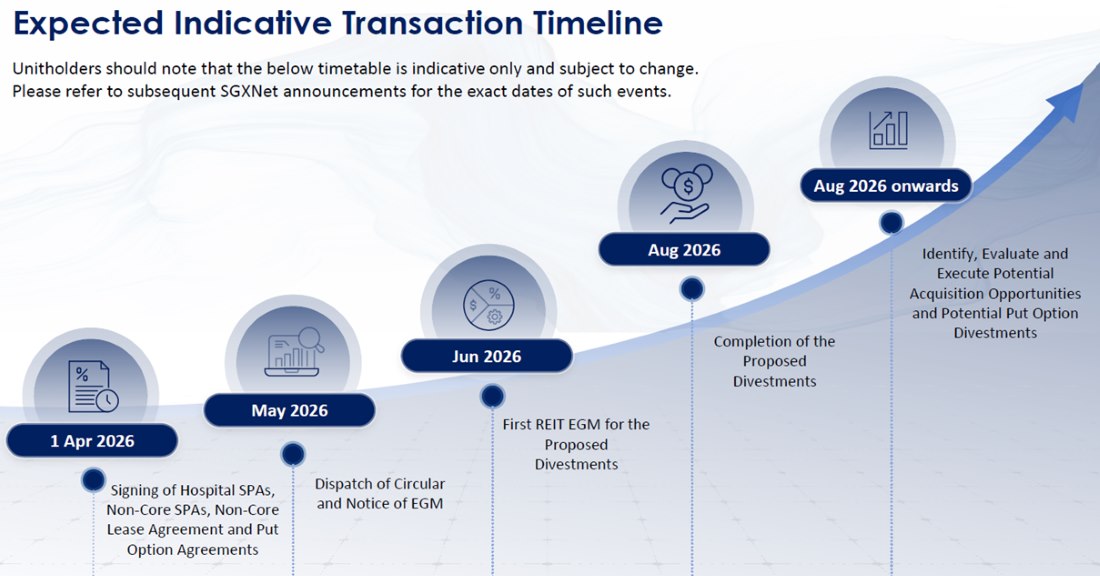 Expected Indicative Transaction Timeline

Unitholders should note that the below timetable is indicative only and subject to change. Please refer to subsequent SGXNet announcements for the exact dates of such events.

1 Apr 2026

Signing of Hospital SPAs, Non-Core SPAs, Non-Core Lease Agreement and Put Option Agreements

May 2026

Dispatch of Circular and Notice of EGM

Jun 2026

First REIT EGM for the Proposed Divestments

Aug 2026

Completion of the Proposed Divestments

Aug 2026 onwards

Identify, Evaluate and Execute Potential Acquisition Opportunities and Potential Put Option Divestments